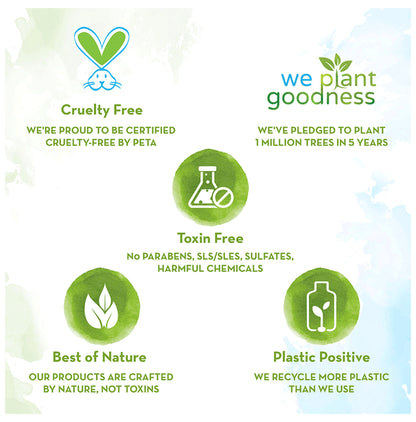 Cruelty Free

WE'RE PROUD TO BE CERTIFIED CRUELTY-FREE BY PETA

we plant goodness

WE'VE PLEDGED TO PLANT 1 MILLION TREES IN 5 YEARS

Toxin Free

No PARABENS, SLS/SLES, SULFATES, HARMFUL CHEMICALS

Best of Nature

OUR PRODUCTS ARE CRAFTED BY NATURE, NOT TOXINS

Plastic Positive

WE RECYCLE MORE PLASTIC THAN WE USE